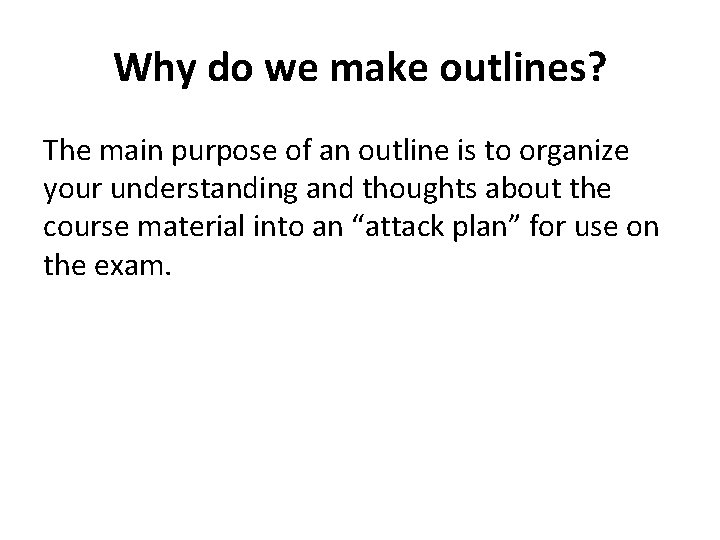 Why do we make outlines?

The main purpose of an outline is to organize your understanding and thoughts about the course material into an “attack plan” for use on the exam.